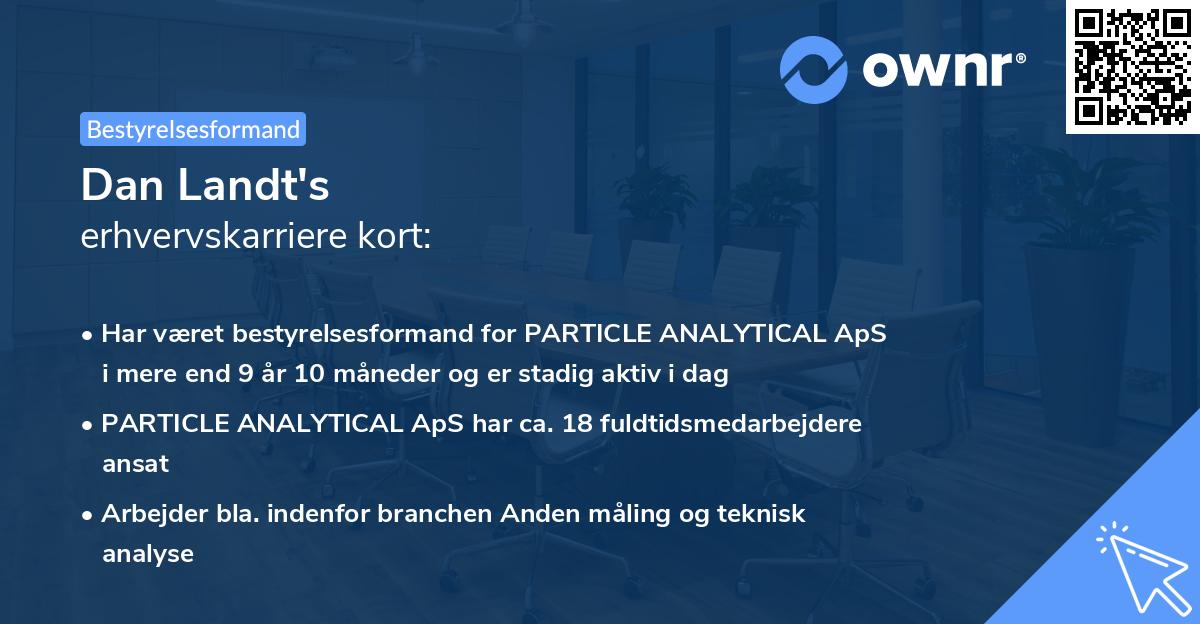 ownr®

Bestyrelsesformand

Dan Landt's
erhvervskarriere kort:

• Har været bestyrelsesformand for PARTICLE ANALYTICAL ApS i mere end 9 år 10 måneder og er stadig aktiv i dag

• PARTICLE ANALYTICAL ApS har ca. 18 fuldtidsmedarbejdere ansat

• Arbejder bla. indenfor branchen Anden måling og teknisk analyse